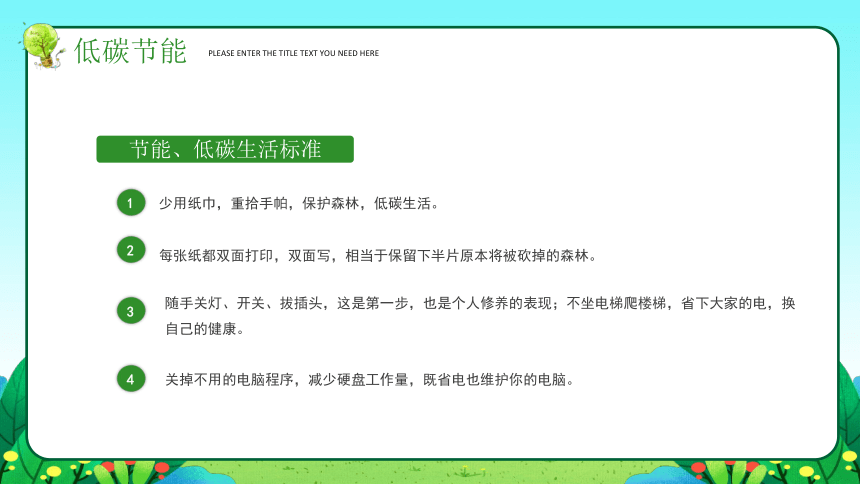 低碳节能

PLEASE ENTER THE TITLE TEXT YOU NEED HERE

节能、低碳生活标准

1 少用纸巾，重拾手帕，保护森林，低碳生活。

2 每张纸都双面打印，双面写，相当于保留下半片原本将被砍掉的森林。

3 随手关灯、开关、拔插头，这是第一步，也是个人修养的表现；不坐电梯爬楼梯，省下大家的电，换自己的健康。

4 关掉不用的电脑程序，减少硬盘工作量，既省电也维护你的电脑。